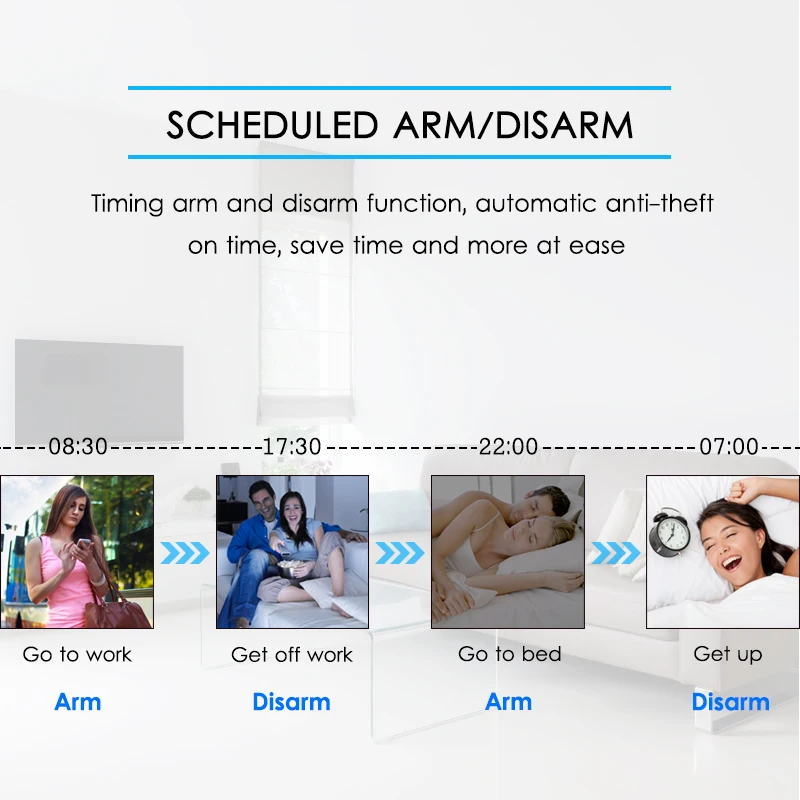 SCHEDULED ARM/DISARM

Timing arm and disarm function, automatic anti-theft on time, save time and more at ease

08:30

17:30

22:00

07:00

Go to work

Arm

Get off work

Disarm

Go to bed

Arm

Get up

Disarm